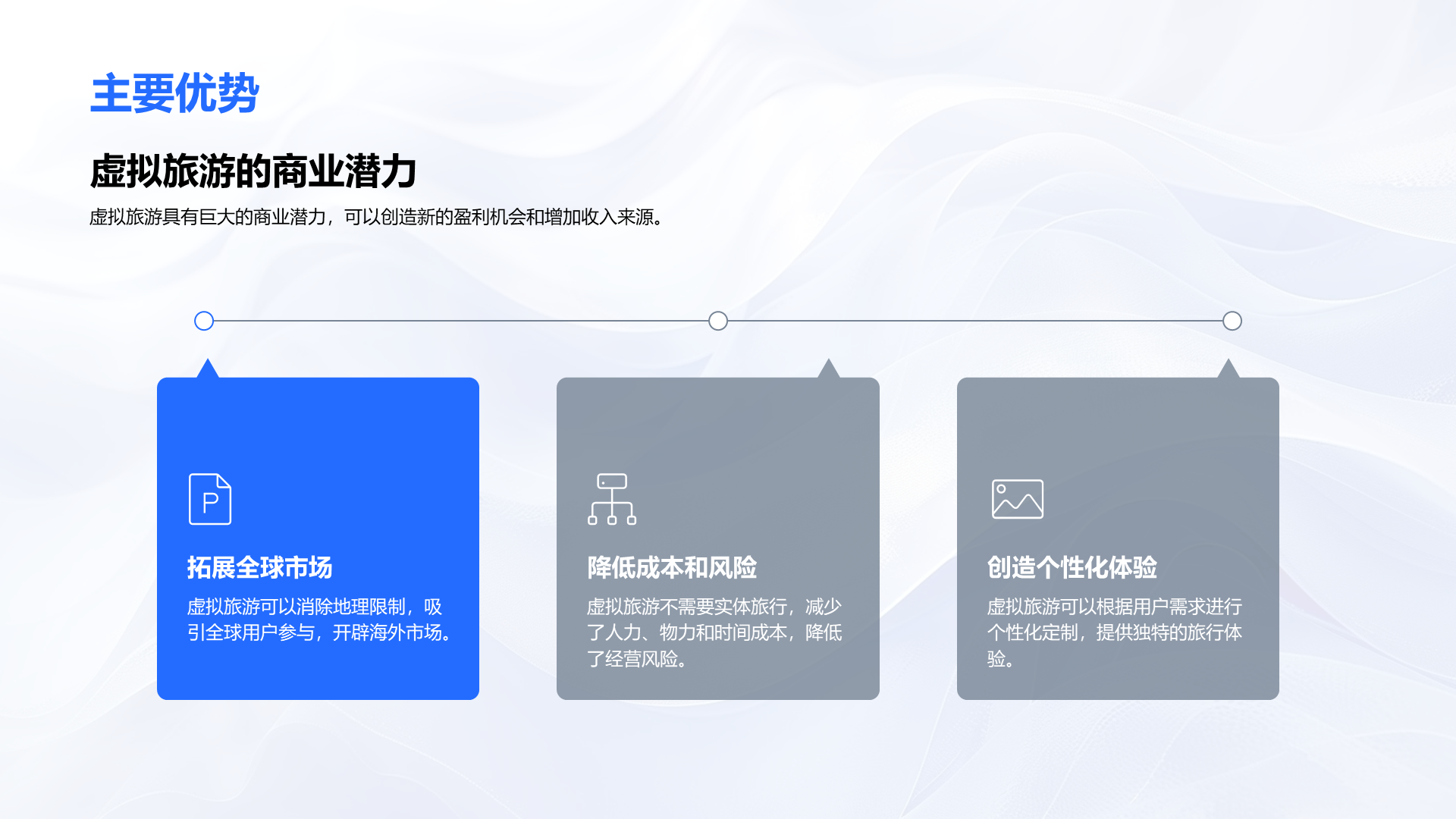 主要优势

虚拟旅游的商业潜力

虚拟旅游具有巨大的商业潜力，可以创造新的盈利机会和增加收入来源。

P

拓展全球市场

虚拟旅游可以消除地理限制，吸引全球用户参与，开辟海外市场。

降低成本和风险

虚拟旅游不需要实体旅行，减少了人力、物力和时间成本，降低了经营风险。

创造个性化体验

虚拟旅游可以根据用户需求进行个性化定制，提供独特的旅行体验。